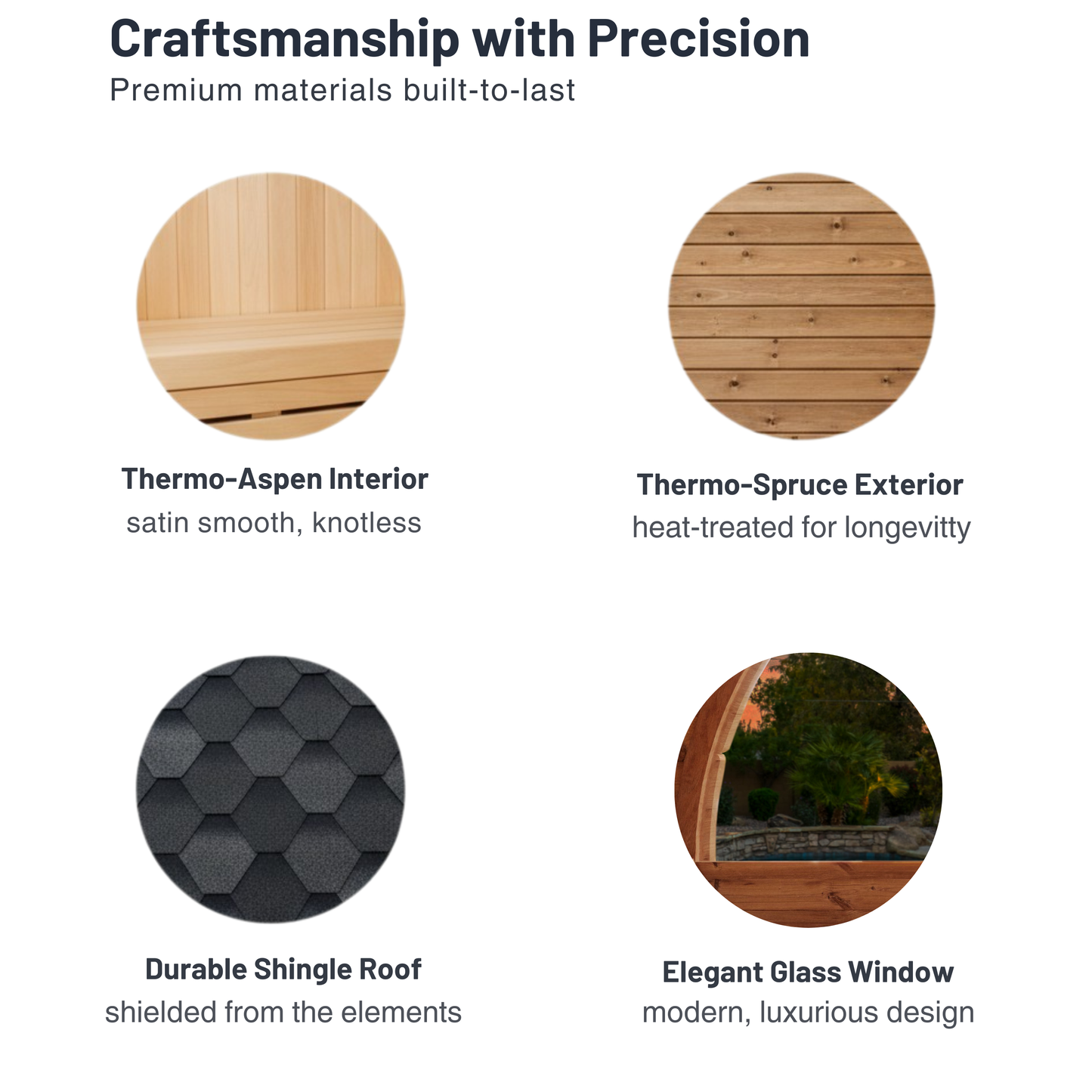 Craftsmanship with Precision
Premium materials built-to-last

Thermo-Aspen Interior
satin smooth, knotless

Thermo-Spruce Exterior
heat-treated for longevitty

Durable Shingle Roof
shielded from the elements

Elegant Glass Window
modern, luxurious design